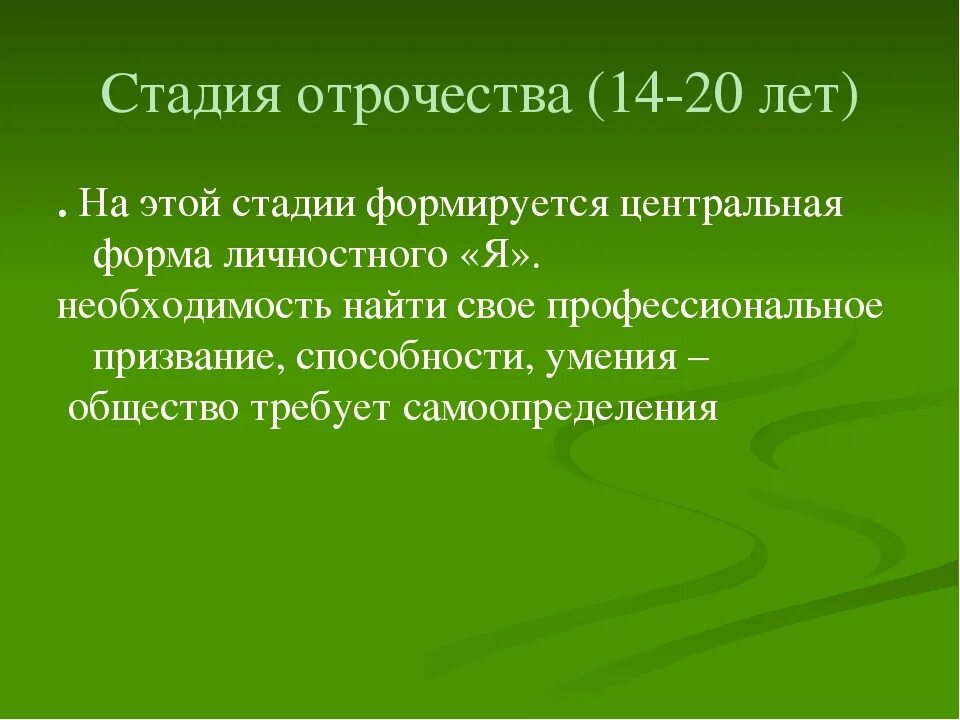 Стадия отрочества (14-20 лет)

. На этой стадии формируется центральная форма личностного «Я».

необходимость найти свое профессиональное призвание, способности, умения –

общество требует самоопределения